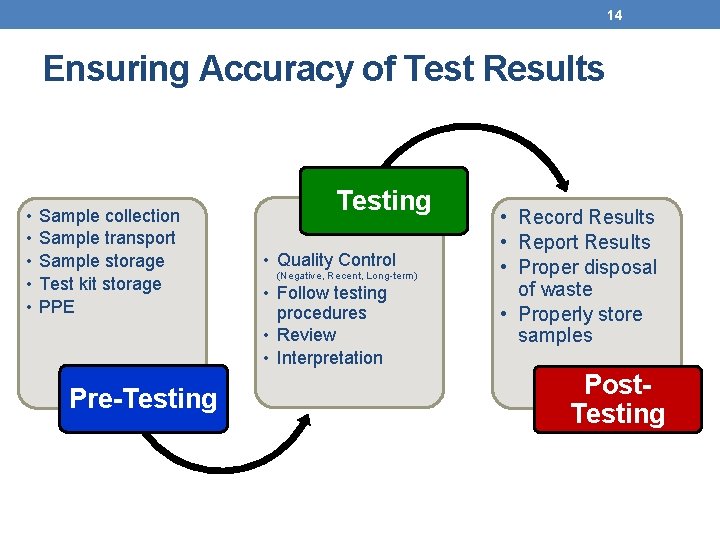 14

Ensuring Accuracy of Test Results

• Sample collection
• Sample transport
• Sample storage
• Test kit storage
• PPE

Pre-Testing

Testing

• Quality Control (Negative, Recent, Long-term)
• Follow testing procedures
• Review
• Interpretation

• Record Results
• Report Results
• Proper disposal of waste
• Properly store samples

Post-Testing